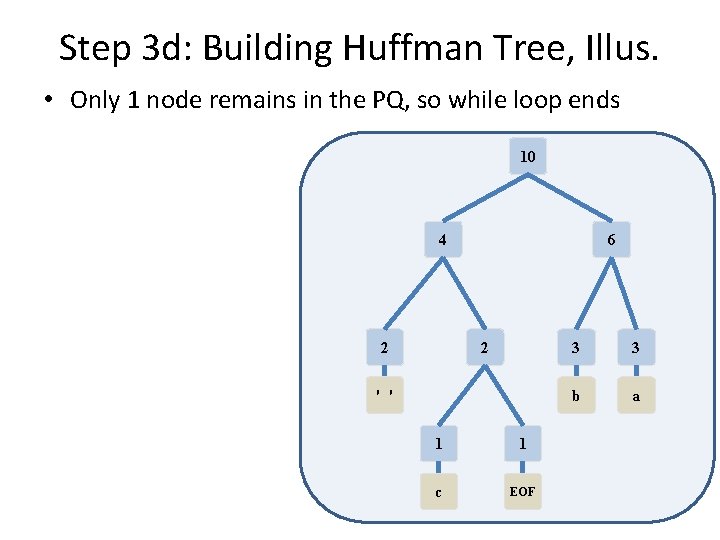 Step 3d: Building Huffman Tree, Illus.

• Only 1 node remains in the PQ, so while loop ends

10

4

6

2

2

3

3

' '

b

a

1

1

c

EOF